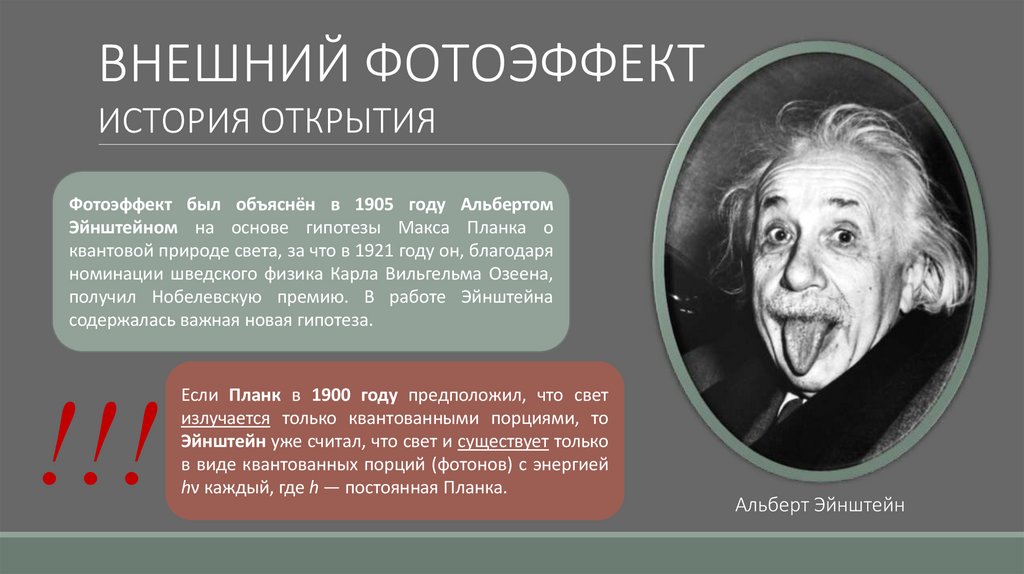 ВНЕШНИЙ ФОТОЭФФЕКТ
ИСТОРИЯ ОТКРЫТИЯ

Фотоэффект был объяснён в 1905 году Альбертом Эйнштейном на основе гипотезы Макса Планка о квантовой природе света, за что в 1921 году он, благодаря номинации шведского физика Карла Вильгельма Озеена, получил Нобелевскую премию. В работе Эйнштейна содержалась важная новая гипотеза.

!!!

Если Планк в 1900 году предположил, что свет излучается только квантованными порциями, то Эйнштейн уже считал, что свет и существует только в виде квантованных порций (фотонов) с энергией $h\nu$ каждый, где $h$ — постоянная Планка.

Альберт Эйнштейн